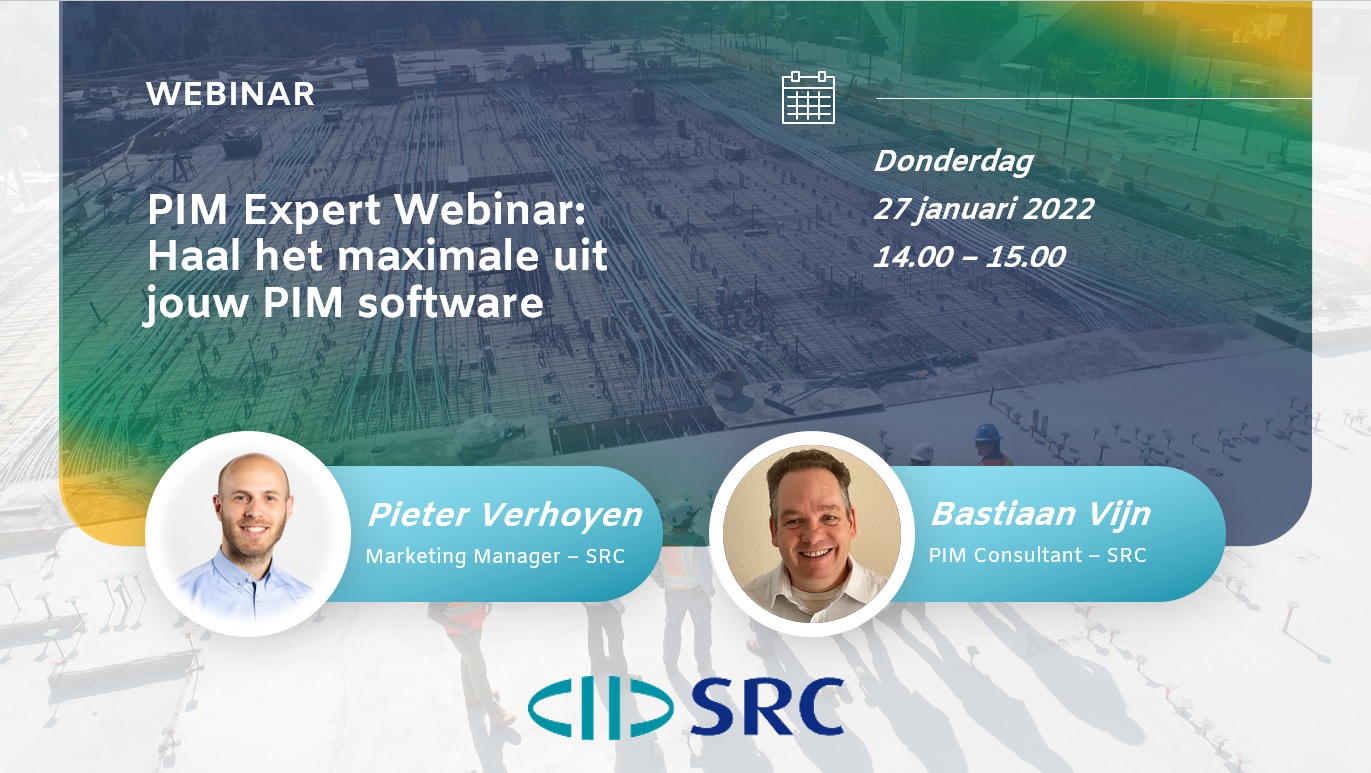 WEBINAR

PIM Expert Webinar: Haal het maximale uit jouw PIM software

Donderdag
27 januari 2022
14.00 – 15.00

Pieter Verhoyen
Marketing Manager – SRC

Bastiaan Vijn
PIM Consultant – SRC

SRC